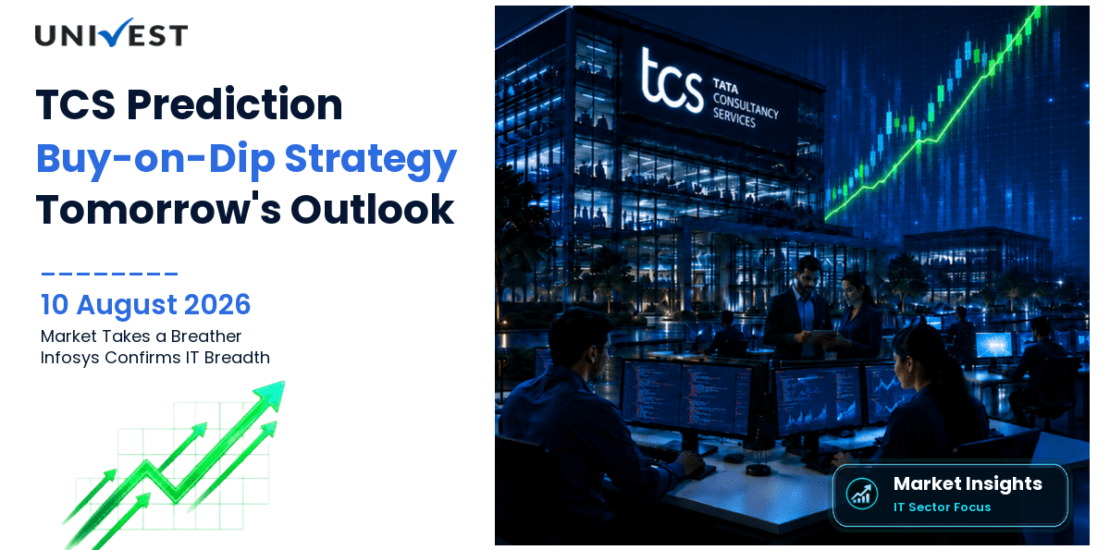 UNIVEST

TCS Prediction
Buy-on-Dip Strategy
Tomorrow's Outlook

10 August 2026
Market Takes a Breather
Infosys Confirms IT Breadth

tcs TATA CONSULTANCY SERVICES

Market Insights
IT Sector Focus